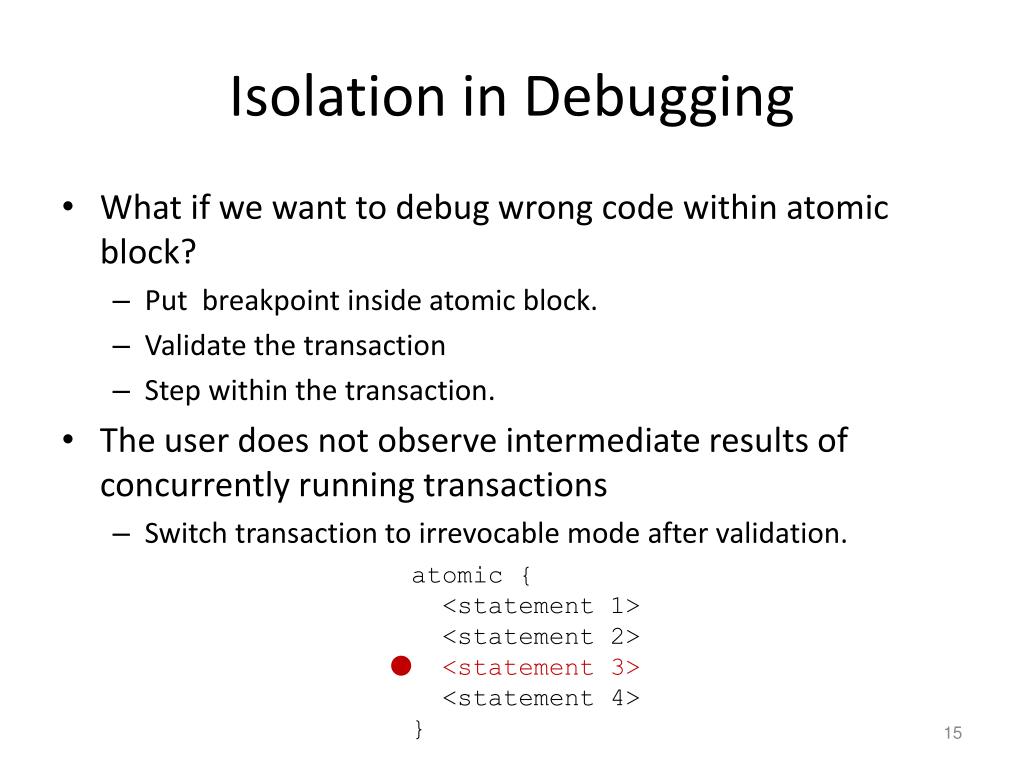 Isolation in Debugging

• What if we want to debug wrong code within atomic block?
– Put breakpoint inside atomic block.
– Validate the transaction
– Step within the transaction.
• The user does not observe intermediate results of concurrently running transactions
– Switch transaction to irrevocable mode after validation.

atomic {
<statement 1>
<statement 2>
<statement 3>
<statement 4>
}

15